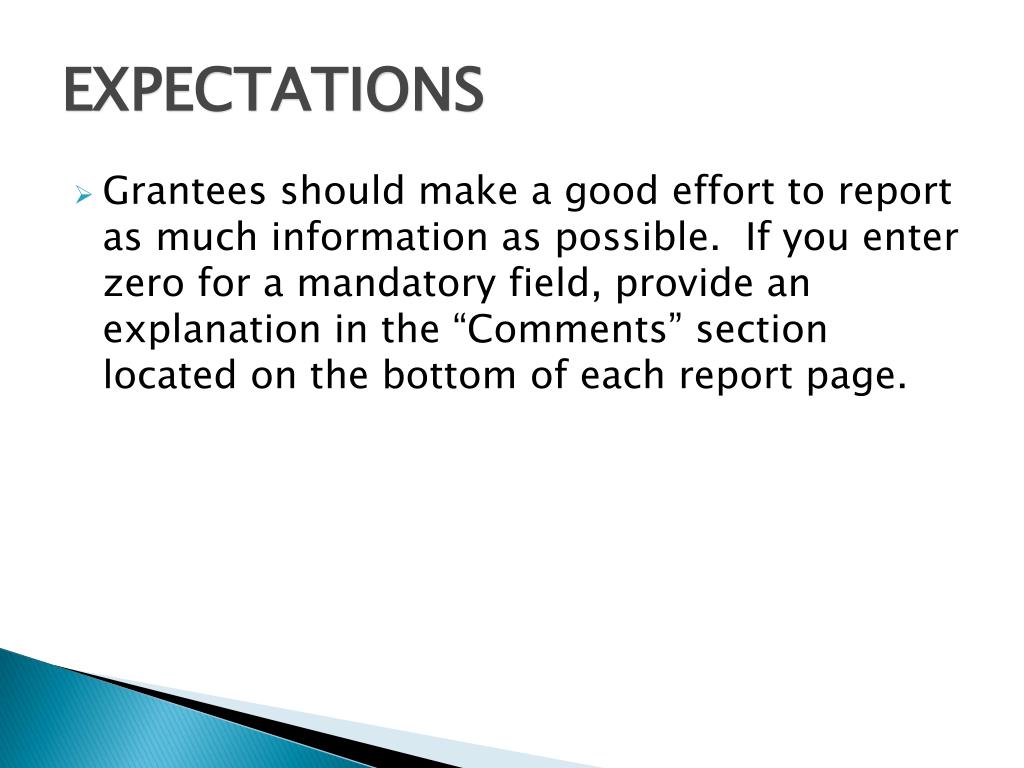 EXPECTATIONS

Grantees should make a good effort to report as much information as possible. If you enter zero for a mandatory field, provide an explanation in the “Comments” section located on the bottom of each report page.